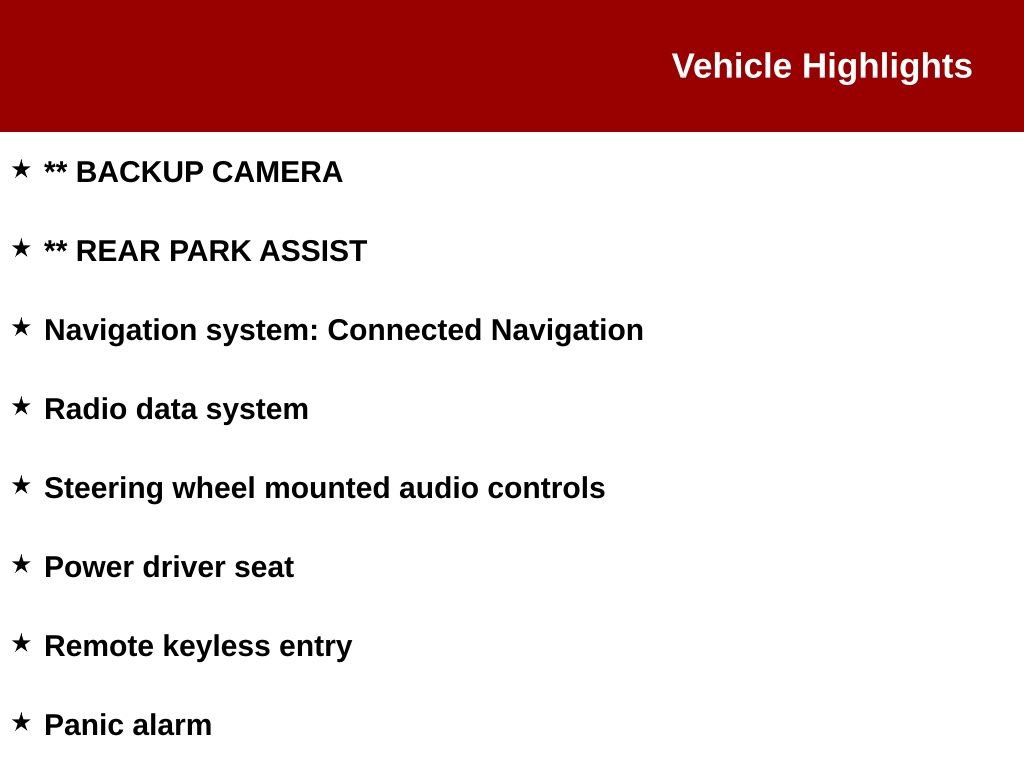 Vehicle Highlights

★ ** BACKUP CAMERA

★ ** REAR PARK ASSIST

★ Navigation system: Connected Navigation

★ Radio data system

★ Steering wheel mounted audio controls

★ Power driver seat

★ Remote keyless entry

★ Panic alarm